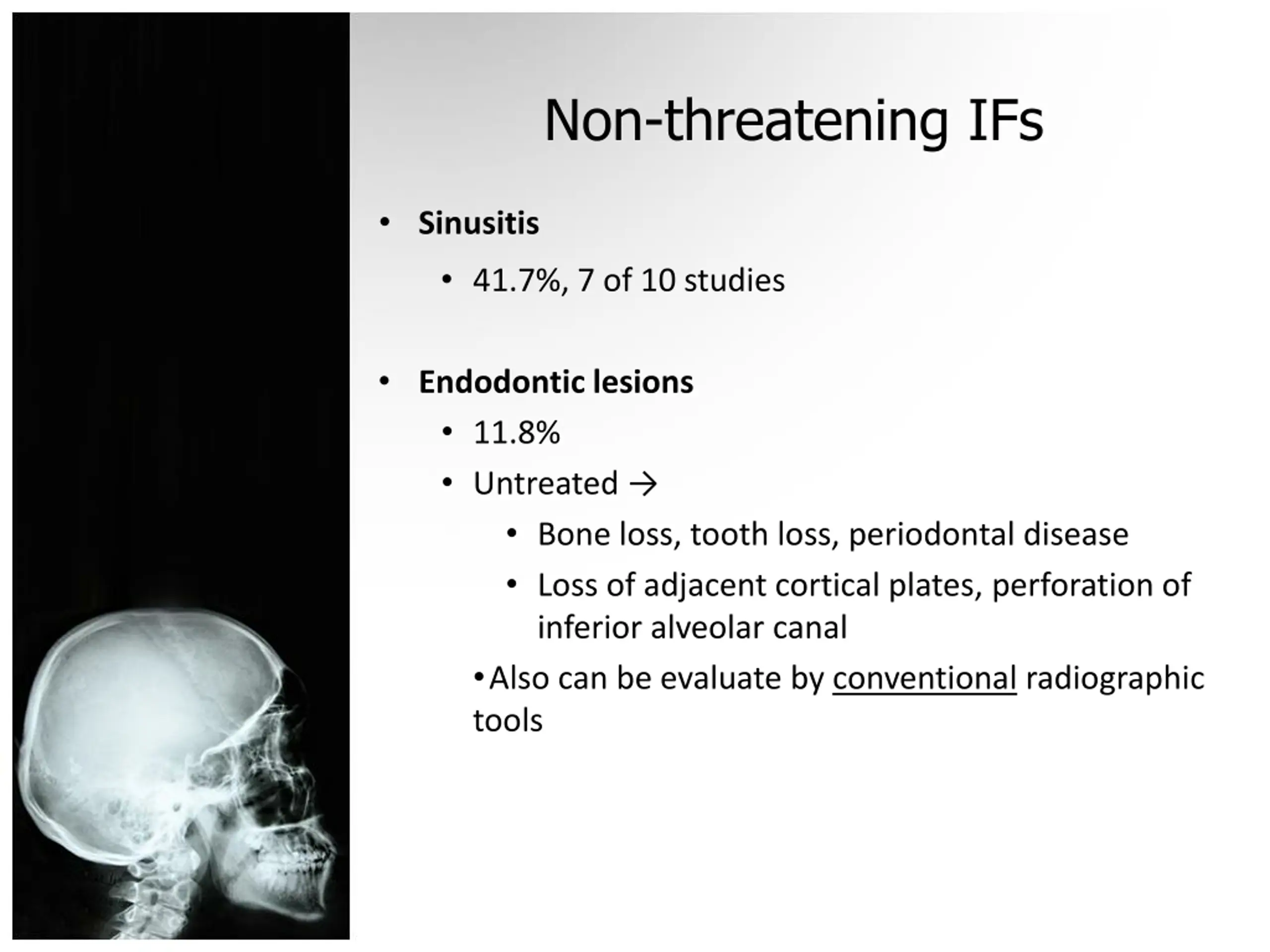 Non-threatening IFs

• Sinusitis
  • 41.7%, 7 of 10 studies

• Endodontic lesions
  • 11.8%
  • Untreated →
    • Bone loss, tooth loss, periodontal disease
    • Loss of adjacent cortical plates, perforation of inferior alveolar canal
  • Also can be evaluate by conventional radiographic tools